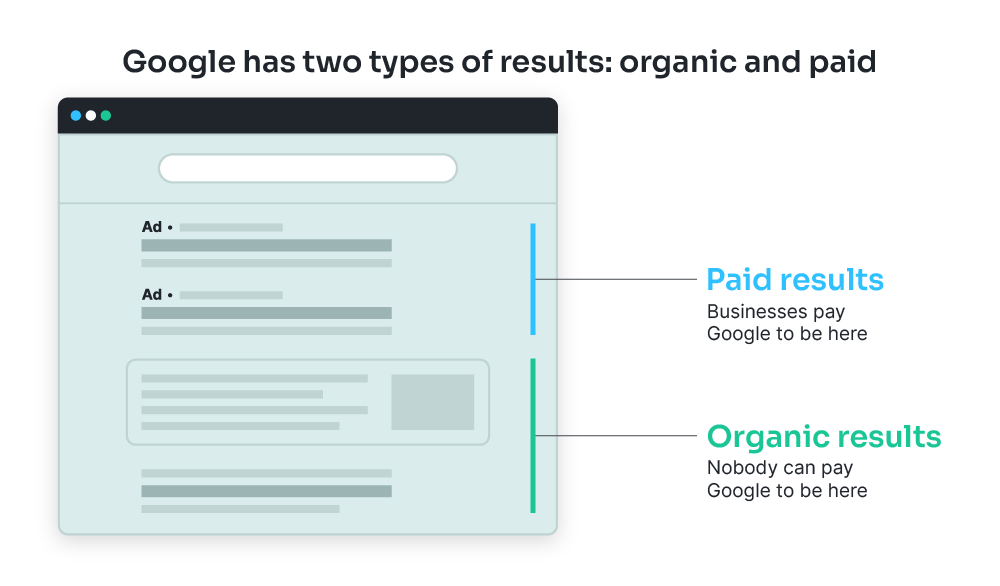 Google has two types of results: organic and paid

Ad •

Ad •

Paid results
Businesses pay Google to be here

Organic results
Nobody can pay Google to be here